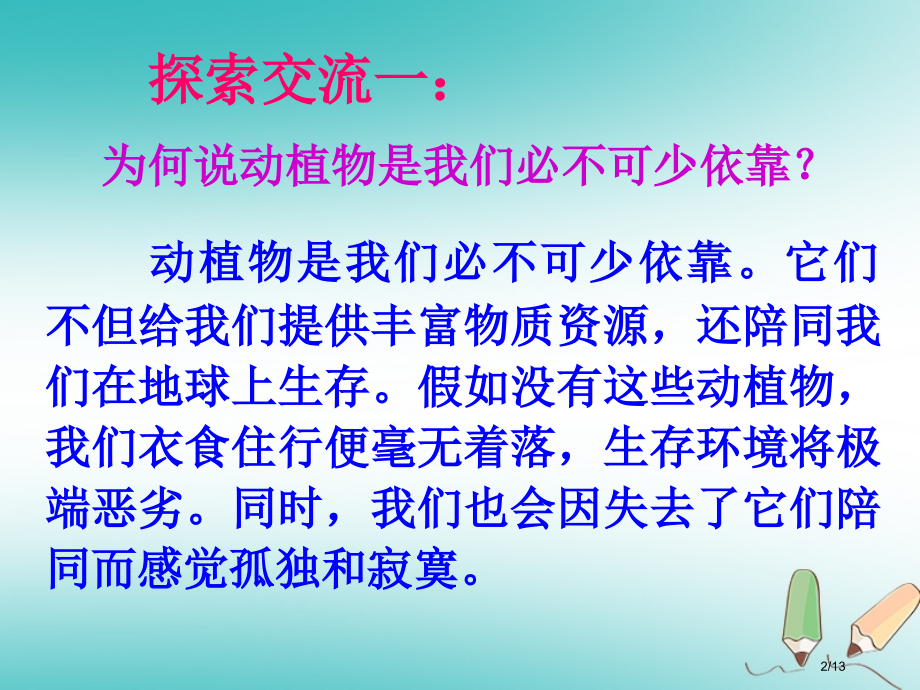 探索交流一：

为何说动植物是我们必不可少依靠？

动植物是我们必不可少依靠。它们不但给我们提供丰富物质资源，还陪同我们在地球上生存。假如没有这些动植物，我们衣食住行便毫无着落，生存环境将极端恶劣。同时，我们也会因失去了它们陪同而感觉孤独和寂寞。

2/13